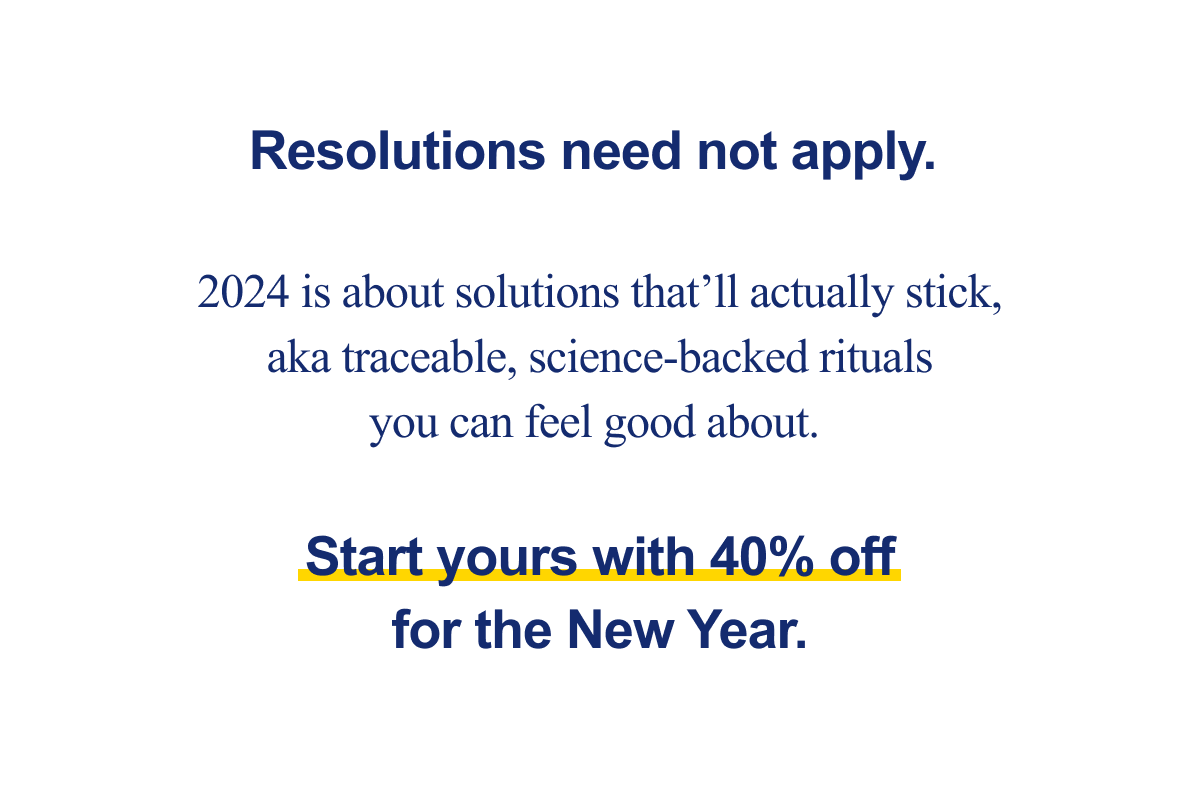 Resolutions need not apply.

2024 is about solutions that’ll actually stick, aka traceable, science-backed rituals you can feel good about.

Start yours with 40% off for the New Year.